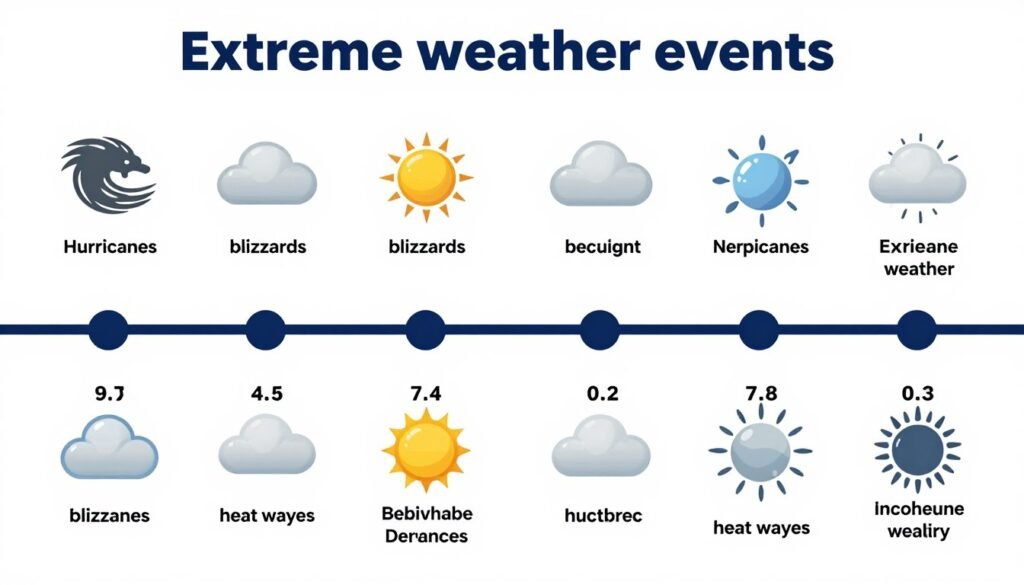 Extreme weather events

Hurricanes

blizzards

blizzards

becuignt

Nerpicanes

Exrieane weather

9.7

4.5

7.4

0.2

7.8

0.3

blizzanes

heat wayes

Bebivhabe Derances

huctbrec

heat wayes

Incoheune wealiry